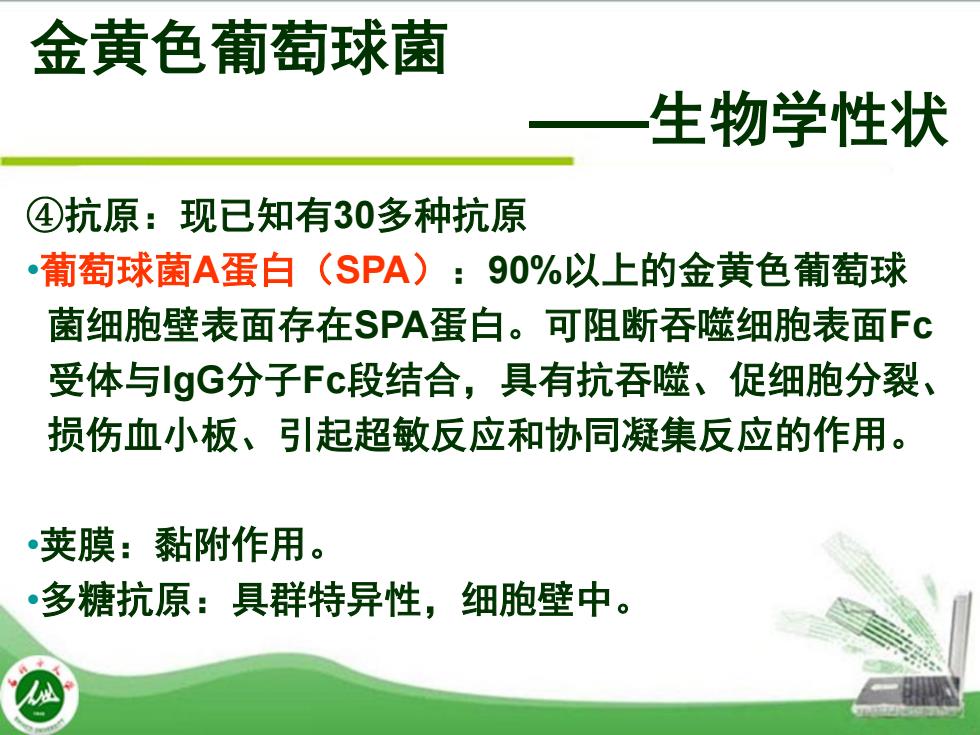 金黄色葡萄球菌

——生物学性状

④抗原：现已知有30多种抗原

•葡萄球菌A蛋白（SPA）：90%以上的金黄色葡萄球菌细胞壁表面存在SPA蛋白。可阻断吞噬细胞表面Fc受体与IgG分子Fc段结合，具有抗吞噬、促细胞分裂、损伤血小板、引起超敏反应和协同凝集反应的作用。

•荚膜：黏附作用。

•多糖抗原：具群特异性，细胞壁中。